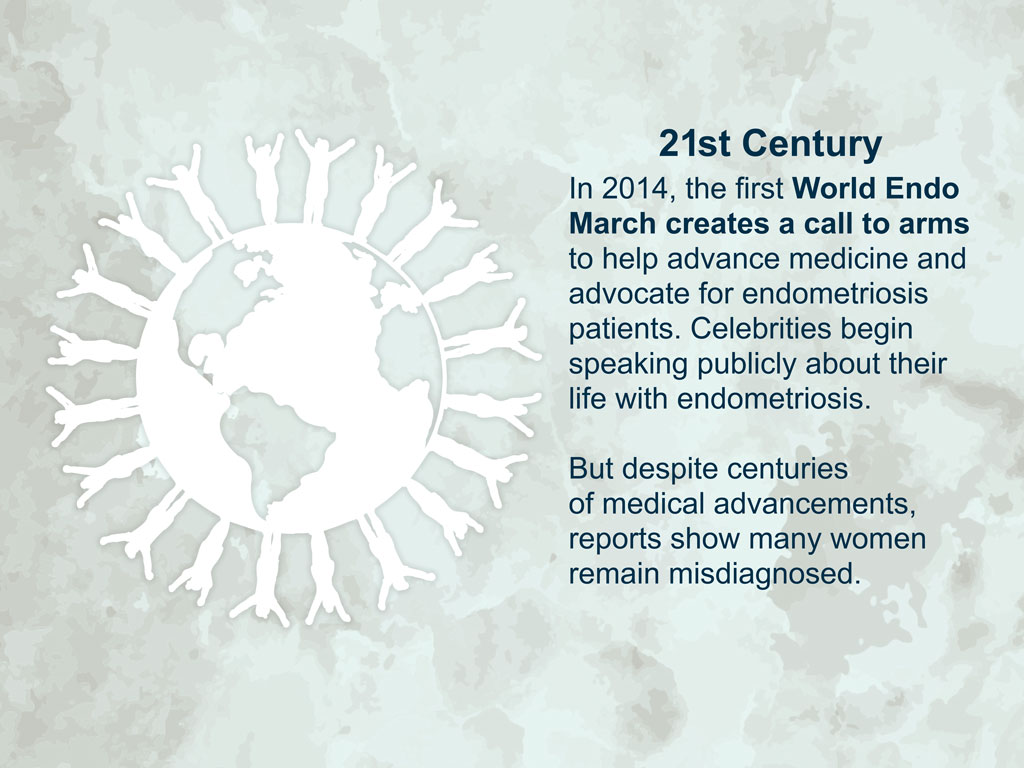 21st Century

In 2014, the first World Endo March creates a call to arms to help advance medicine and advocate for endometriosis patients. Celebrities begin speaking publicly about their life with endometriosis.

But despite centuries of medical advancements, reports show many women remain misdiagnosed.